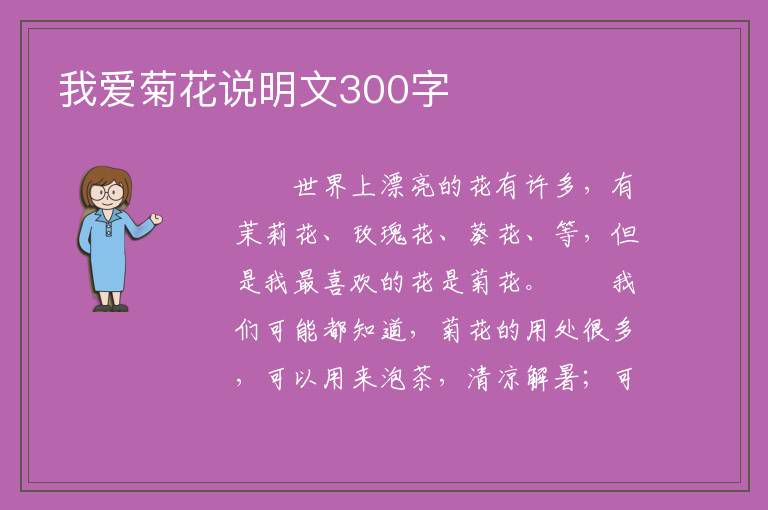 我爱菊花说明文300字

世界上漂亮的花有许多，有茉莉花、玫瑰花、葵花、等，但是我最喜欢的花是菊花。　　我们可能都知道，菊花的用处很多，可以用来泡茶，清凉解暑；可